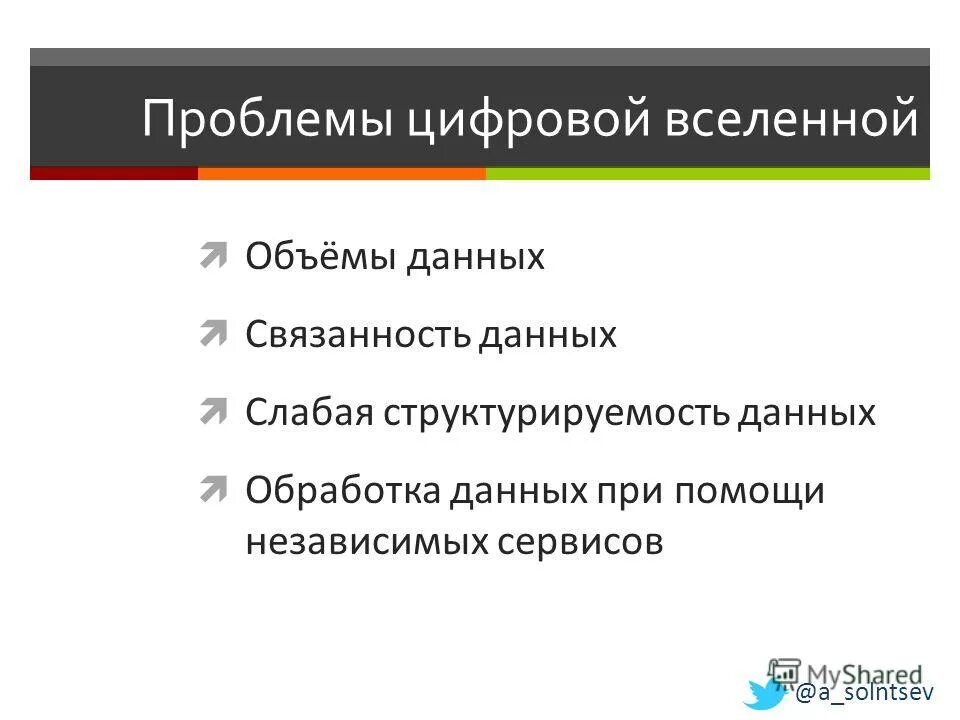 Проблемы цифровой вселенной

Объёмы данных

Связанность данных

Слабая структурируемость данных

Обработка данных при помощи независимых сервисов

MyShared

@a_solntsev